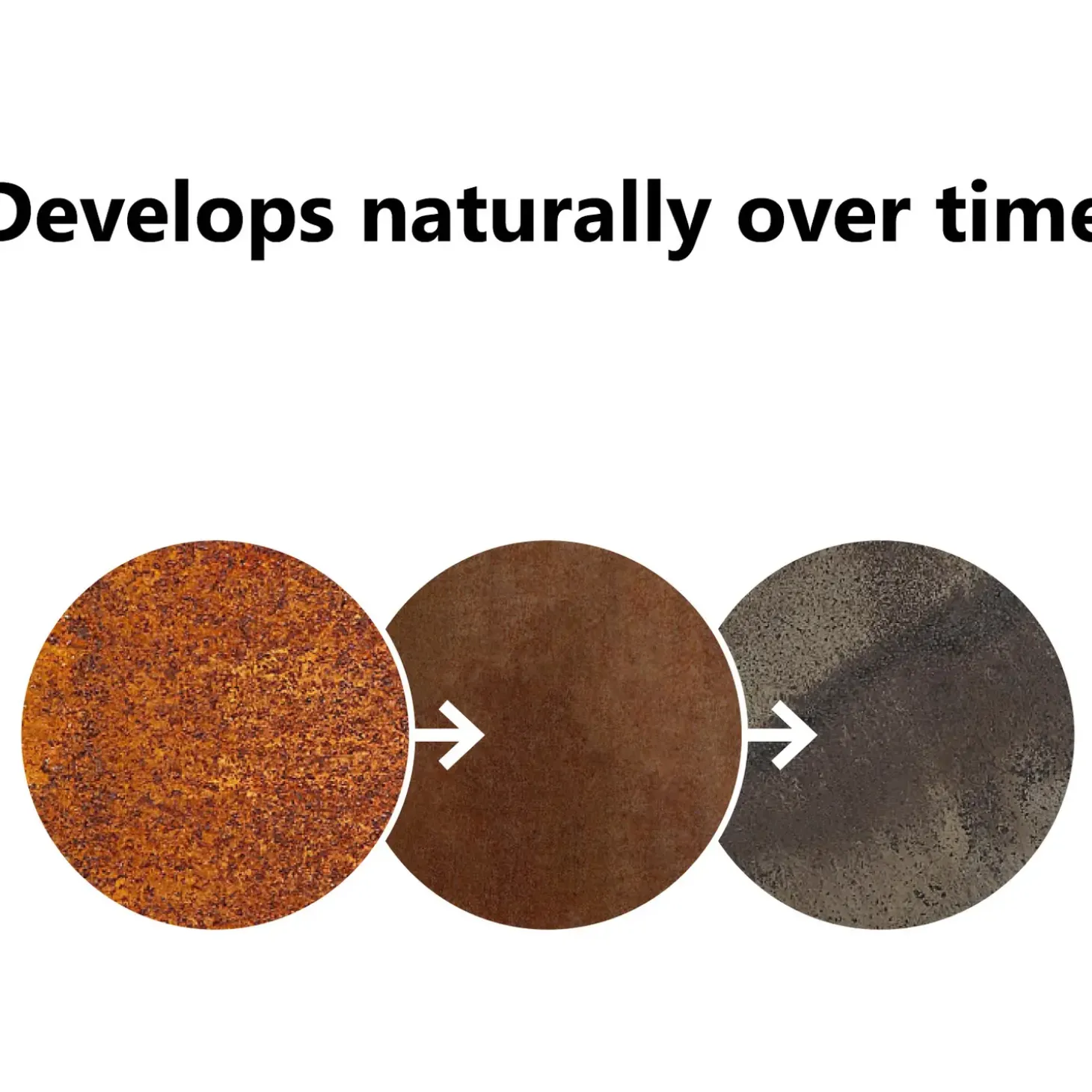 Develops naturally over time